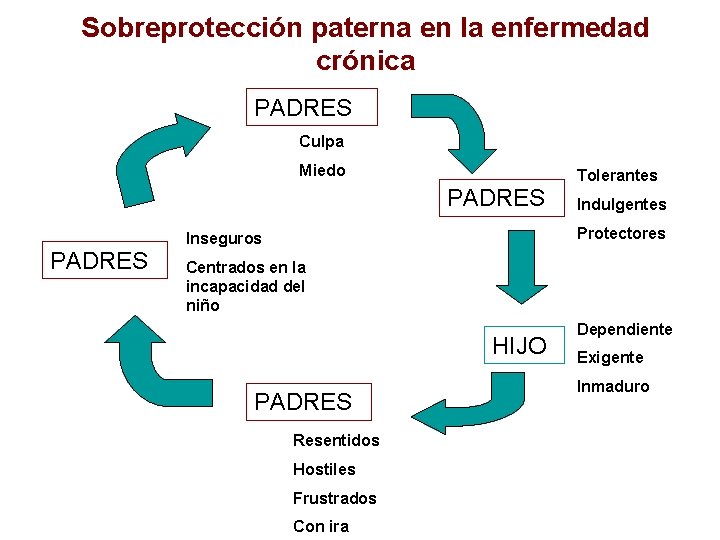 Sobreprotección paterna en la enfermedad crónica

PADRES

Culpa

Miedo

PADRES

Tolerantes

Indulgentes

Protectores

HIJO

Dependiente

Exigente

Inmaduro

PADRES

Resentidos

Hostiles

Frustrados

Con ira

PADRES

Inseguros

Centrados en la incapacidad del niño